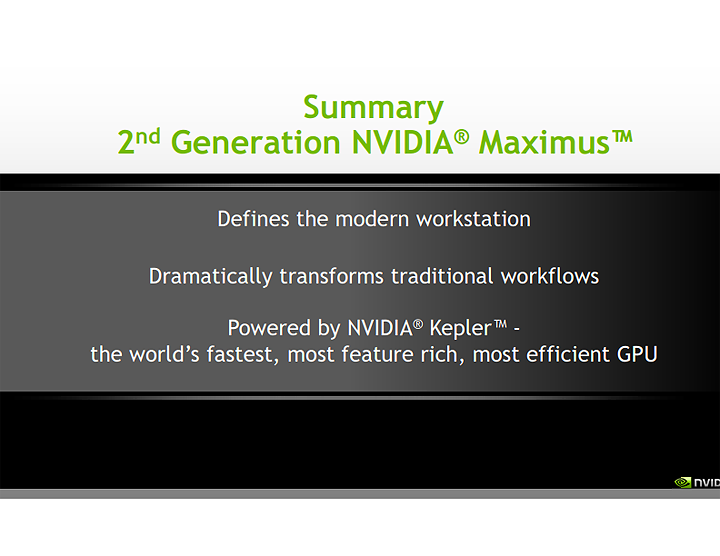 Summary
2nd Generation NVIDIA® Maximus™

Defines the modern workstation

Dramatically transforms traditional workflows

Powered by NVIDIA® Kepler™ -
the world's fastest, most feature rich, most efficient GPU

NVID